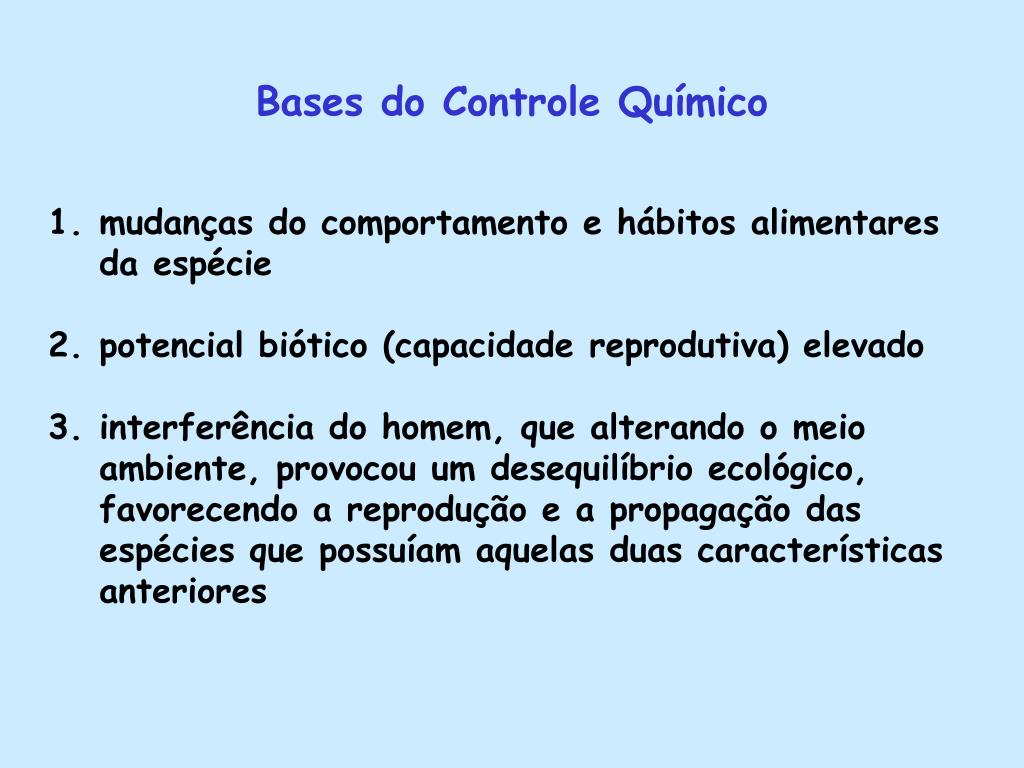 Bases do Controle Químico

1. mudanças do comportamento e hábitos alimentares da espécie

2. potencial biótico (capacidade reprodutiva) elevado

3. interferência do homem, que alterando o meio ambiente, provocou um desequilíbrio ecológico, favorecendo a reprodução e a propagação das espécies que possuíam aquelas duas características anteriores